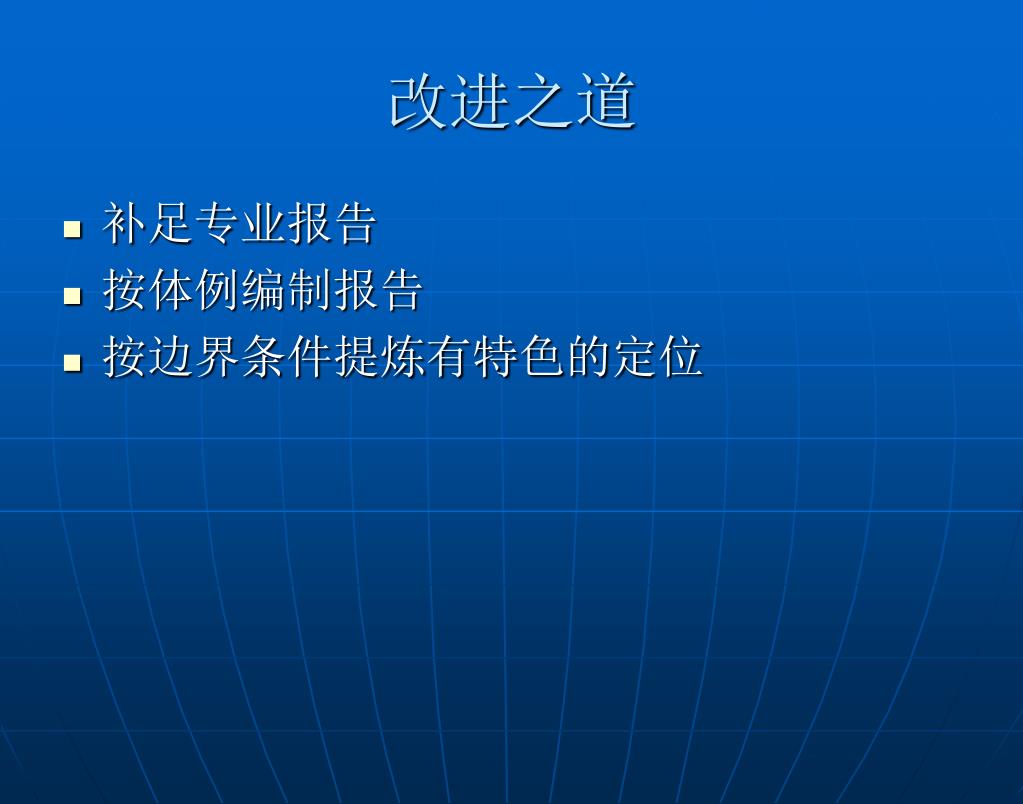 改进之道

- 补足专业报告
- 按体例编制报告
- 按边界条件提炼有特色的定位